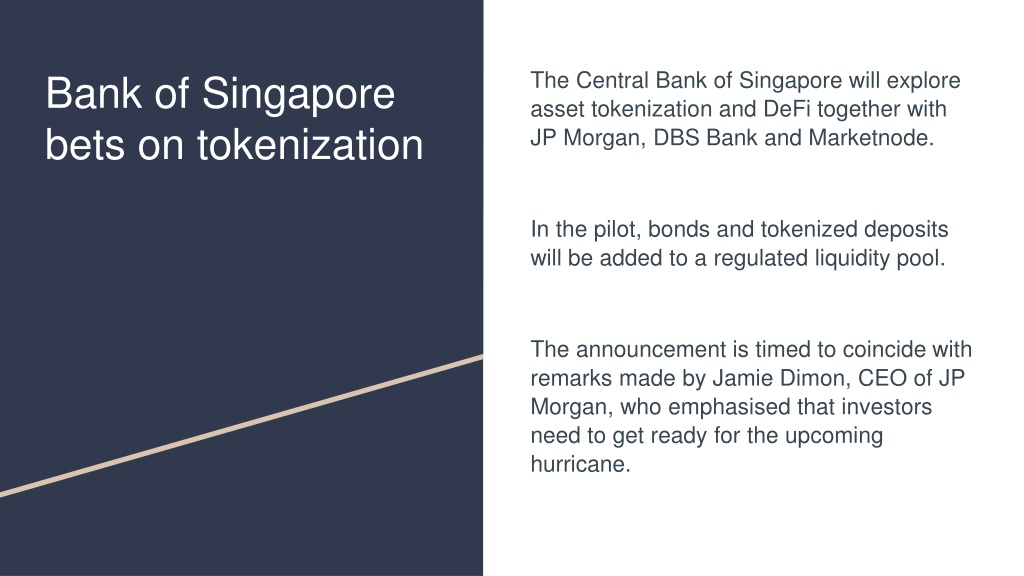 Bank of Singapore bets on tokenization

The Central Bank of Singapore will explore asset tokenization and DeFi together with JP Morgan, DBS Bank and Marketnode.

In the pilot, bonds and tokenized deposits will be added to a regulated liquidity pool.

The announcement is timed to coincide with remarks made by Jamie Dimon, CEO of JP Morgan, who emphasised that investors need to get ready for the upcoming hurricane.